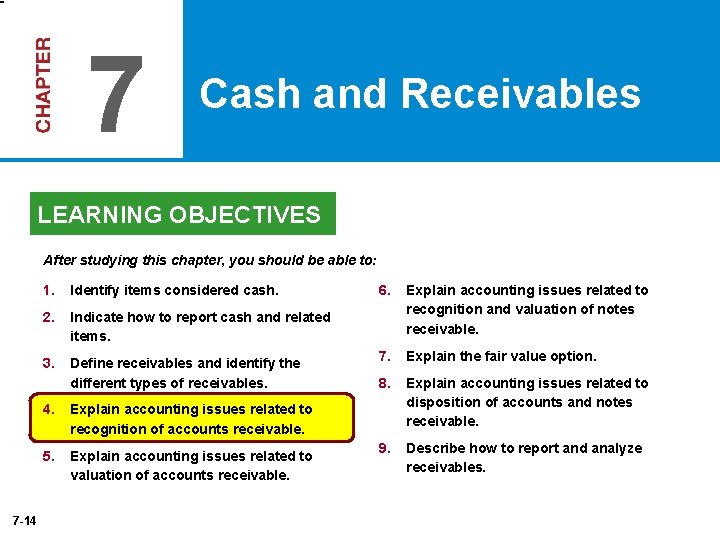 CHAPTER 7

Cash and Receivables

LEARNING OBJECTIVES

After studying this chapter, you should be able to:

1. Identify items considered cash.

2. Indicate how to report cash and related items.

3. Define receivables and identify the different types of receivables.

4. Explain accounting issues related to recognition of accounts receivable.

5. Explain accounting issues related to valuation of accounts receivable.

6. Explain accounting issues related to recognition and valuation of notes receivable.

7. Explain the fair value option.

8. Explain accounting issues related to disposition of accounts and notes receivable.

9. Describe how to report and analyze receivables.

7-14